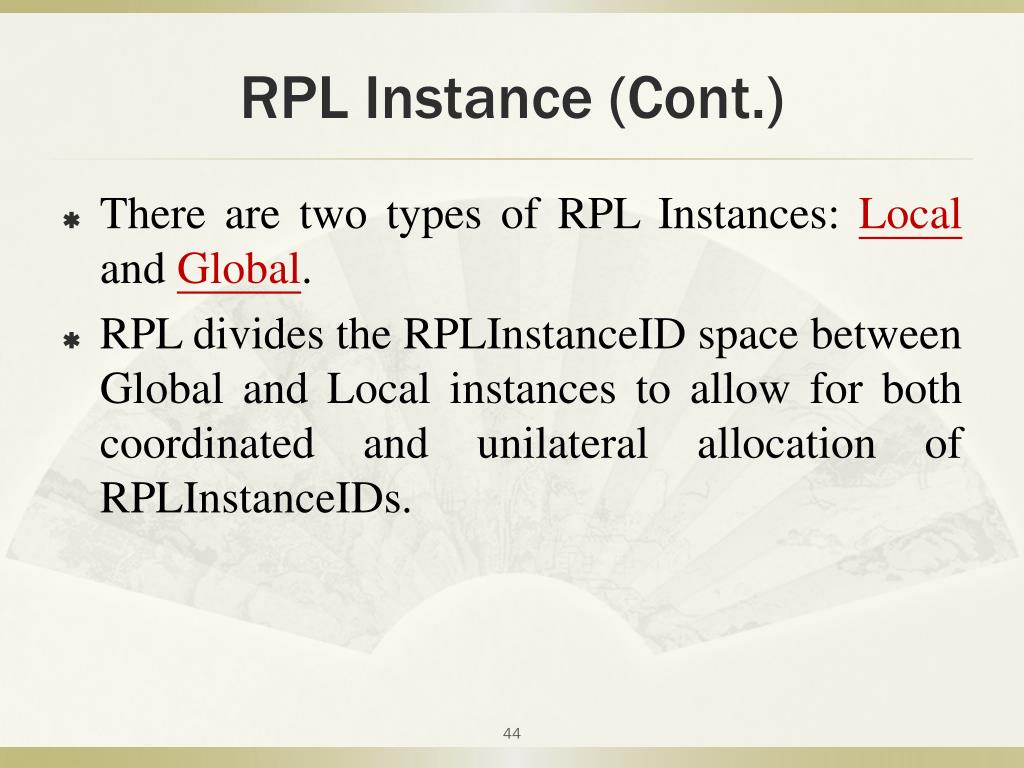 RPL Instance (Cont.)

There are two types of RPL Instances: Local and Global.

RPL divides the RPLInstanceID space between Global and Local instances to allow for both coordinated and unilateral allocation of RPLInstanceIDs.

44